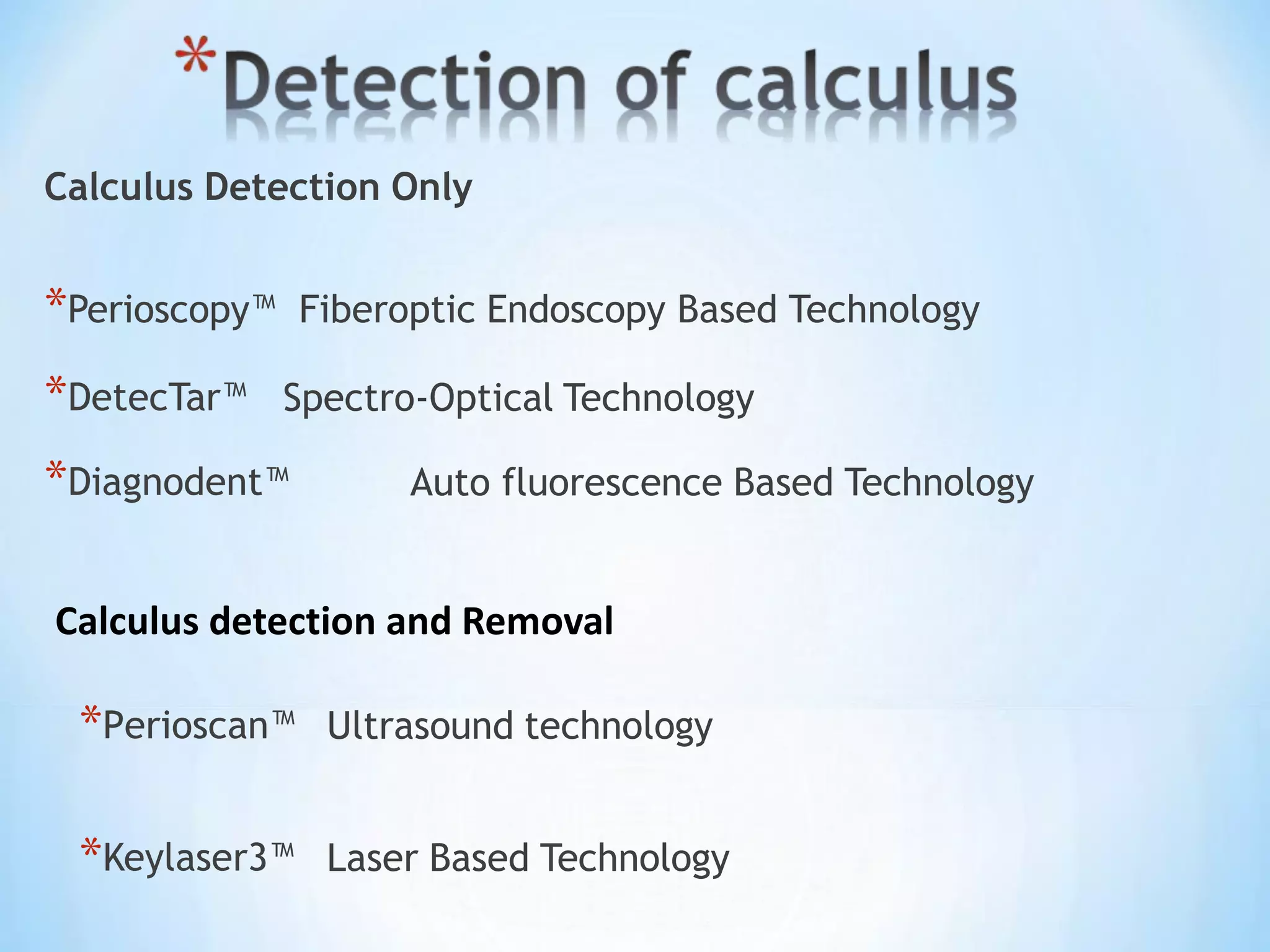 *Detection of calculus

Calculus Detection Only

*Perioscopy™ Fiberoptic Endoscopy Based Technology

*DetecTar™ Spectro-Optical Technology

*Diagnodent™ Auto fluorescence Based Technology

Calculus detection and Removal

*Perioscan™ Ultrasound technology

*Keylaser3™ Laser Based Technology